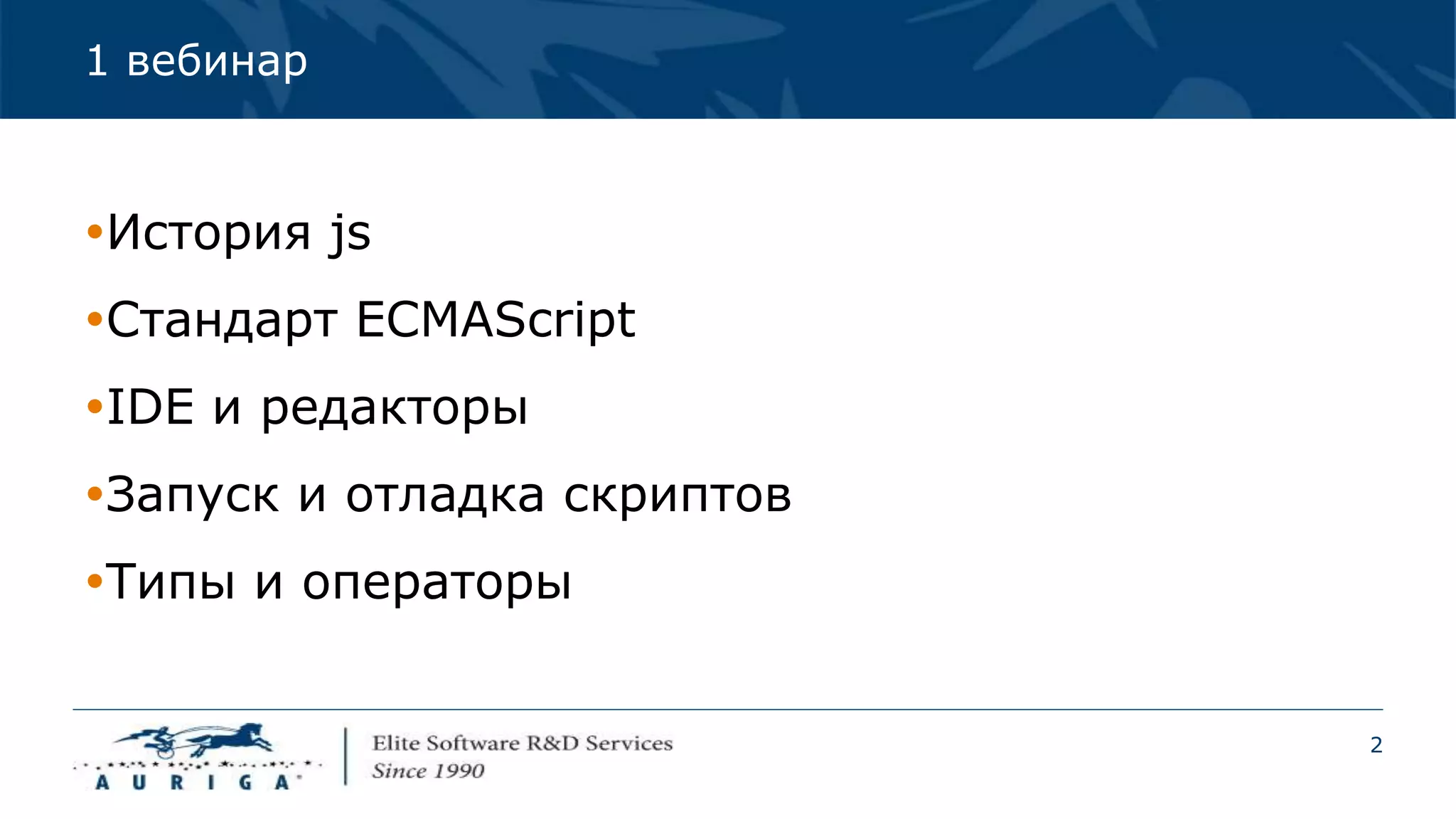 1 вебинар

•История js

•Стандарт ECMAScript

•IDE и редакторы

•Запуск и отладка скриптов

•Типы и операторы

AURIGA

Elite Software R&D Services
Since 1990

2